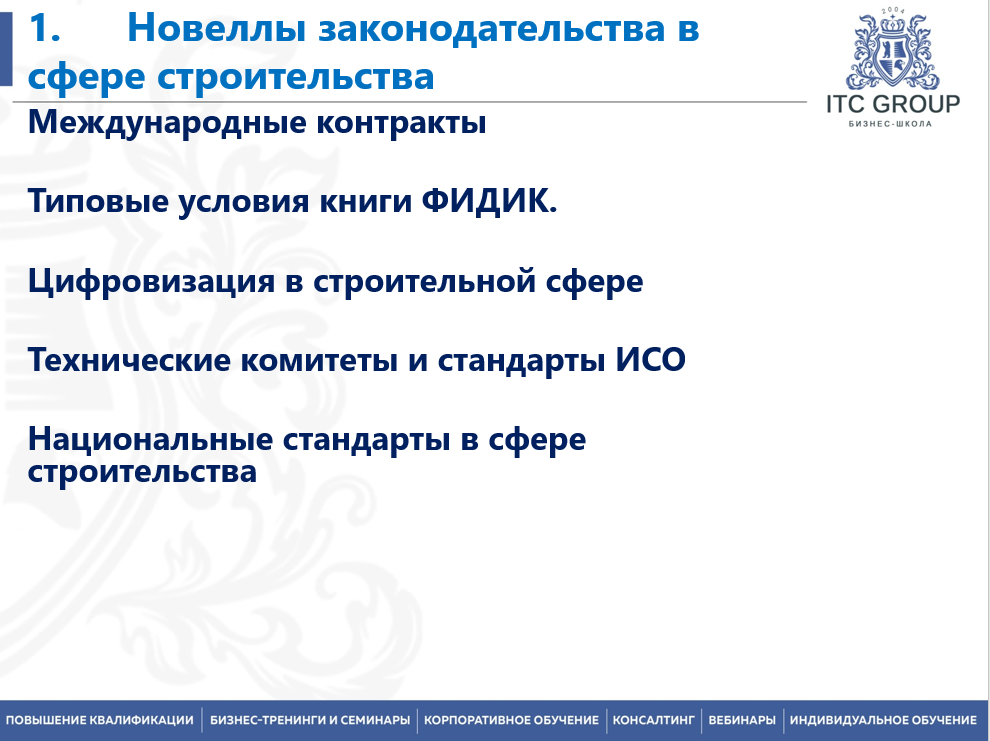 1. Новеллы законодательства в сфере строительства

2004

ITC GROUP
БИЗНЕС-ШКОЛА

Международные контракты

Типовые условия книги ФИДИК.

Цифровизация в строительной сфере

Технические комитеты и стандарты ИСО

Национальные стандарты в сфере строительства

ПОВЫШЕНИЕ КВАЛИФИКАЦИИ | БИЗНЕС-ТРЕНИНГИ И СЕМИНАРЫ | КОРПОРАТИВНОЕ ОБУЧЕНИЕ | КОНСАЛТИНГ | ВЕБИНАРЫ | ИНДИВИДУАЛЬНОЕ ОБУЧЕНИЕ